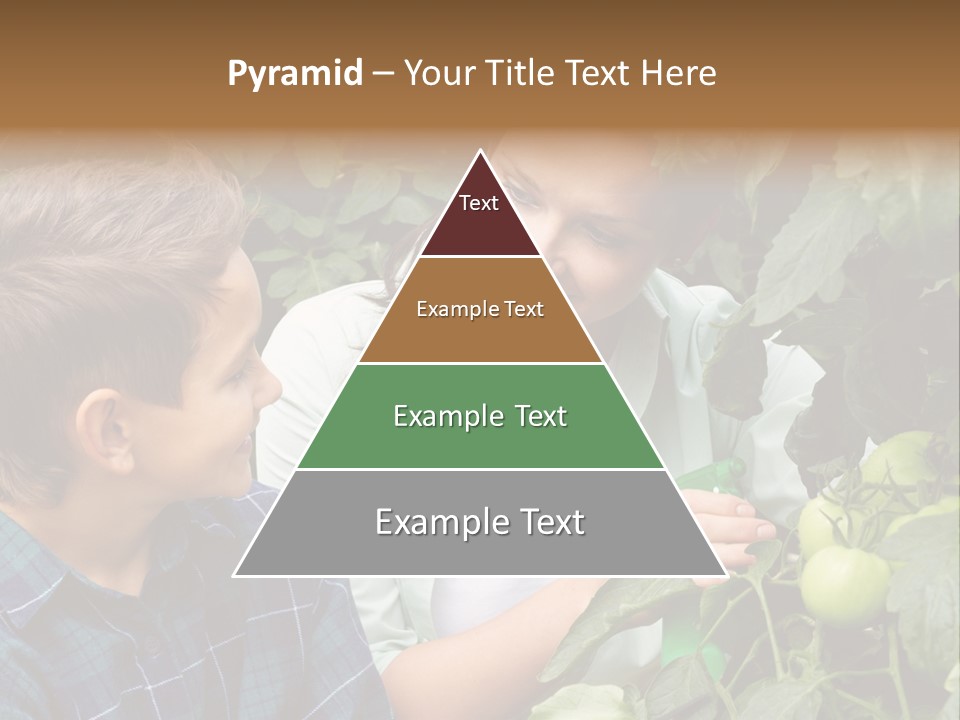 Pyramid – Your Title Text Here

Text

Example Text

Example Text

Example Text